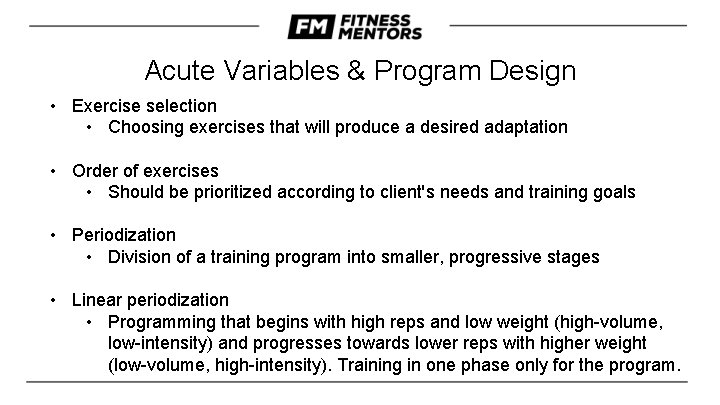 FM FITNESS MENTORS

Acute Variables & Program Design

• Exercise selection
• Choosing exercises that will produce a desired adaptation

• Order of exercises
• Should be prioritized according to client's needs and training goals

• Periodization
• Division of a training program into smaller, progressive stages

• Linear periodization
• Programming that begins with high reps and low weight (high-volume, low-intensity) and progresses towards lower reps with higher weight (low-volume, high-intensity). Training in one phase only for the program.